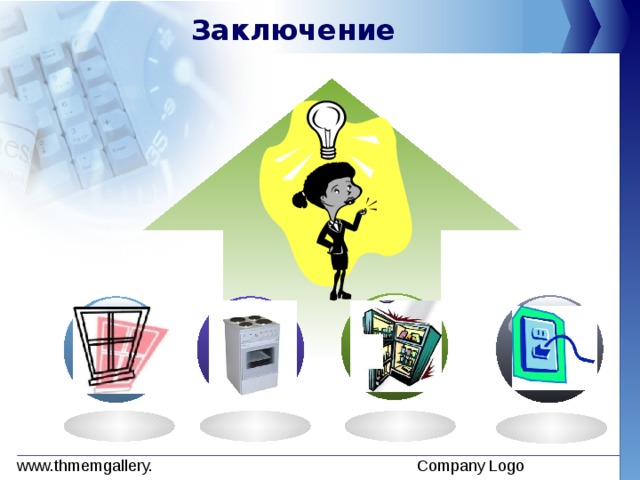 Заключение

www.thmemgallery.

Company Logo